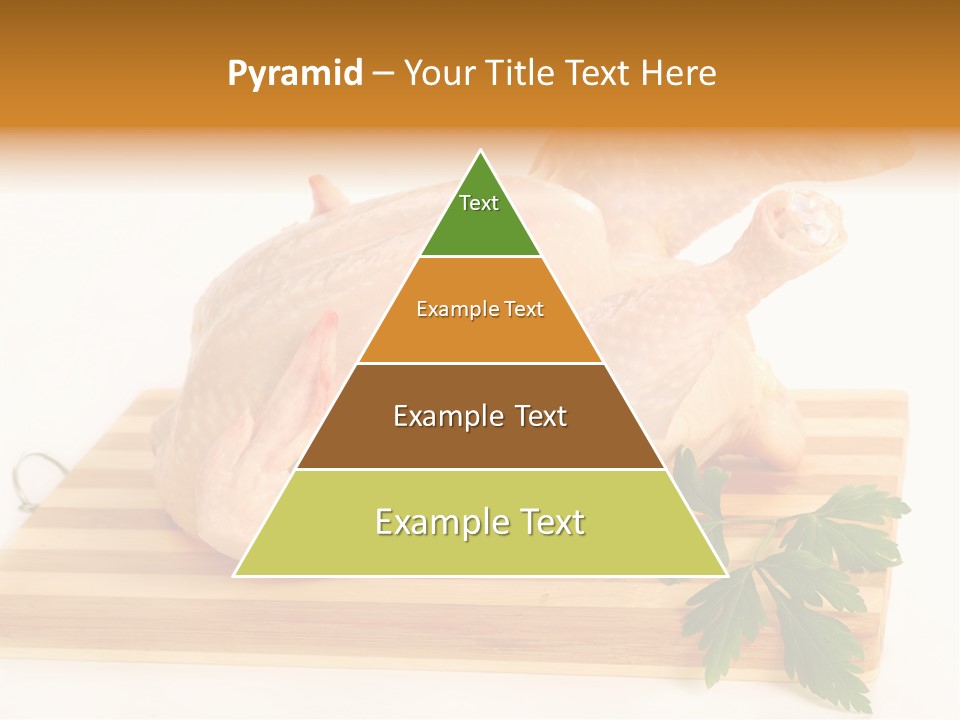 Pyramid – Your Title Text Here

Text

Example Text

Example Text

Example Text